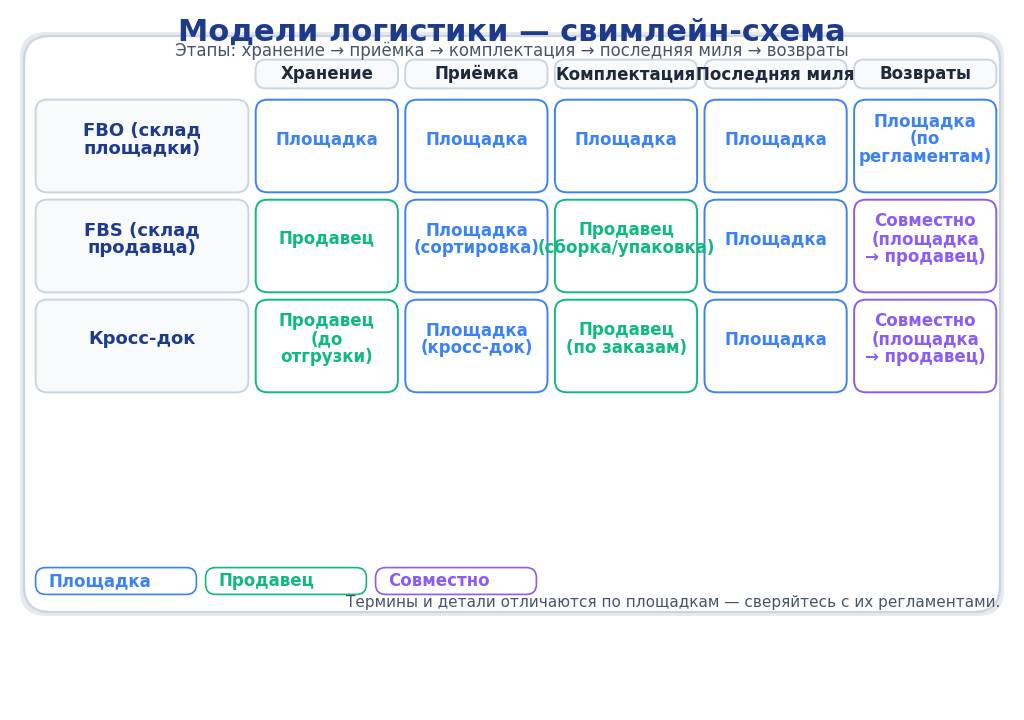 Модели логистики — свимлейн-схема

Этапы: хранение → приёмка → комплектация → последняя миля → возвраты

| | Хранение | Приёмка | Комплектация | Последняя миля | Возвраты |
|---|---|---|---|---|---|
| FBO (склад площадки) | Площадка | Площадка | Площадка | Площадка | Площадка (по регламентам) |
| FBS (склад продавца) | Продавец | Площадка (сортировка) | Продавец (сборка/упаковка) | Площадка | Совместно (площадка → продавец) |
| Кросс-док | Продавец (до отгрузки) | Площадка (кросс-док) | Продавец (по заказам) | Площадка | Совместно (площадка → продавец) |

Площадка
Продавец
Совместно

Термины и детали отличаются по площадкам — сверяйтесь с их регламентами.